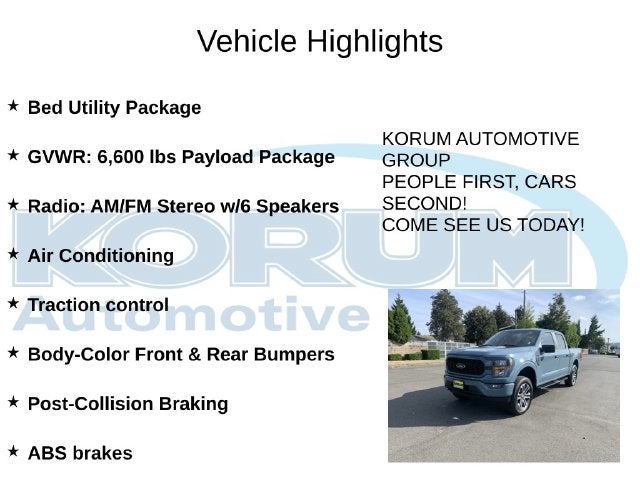 Vehicle Highlights

★ Bed Utility Package

★ GVWR: 6,600 lbs Payload Package

★ Radio: AM/FM Stereo w/6 Speakers

★ Air Conditioning

★ Traction control

★ Body-Color Front & Rear Bumpers

★ Post-Collision Braking

★ ABS brakes

KORUM AUTOMOTIVE GROUP
PEOPLE FIRST, CARS SECOND!
COME SEE US TODAY!

KORUM Automotive